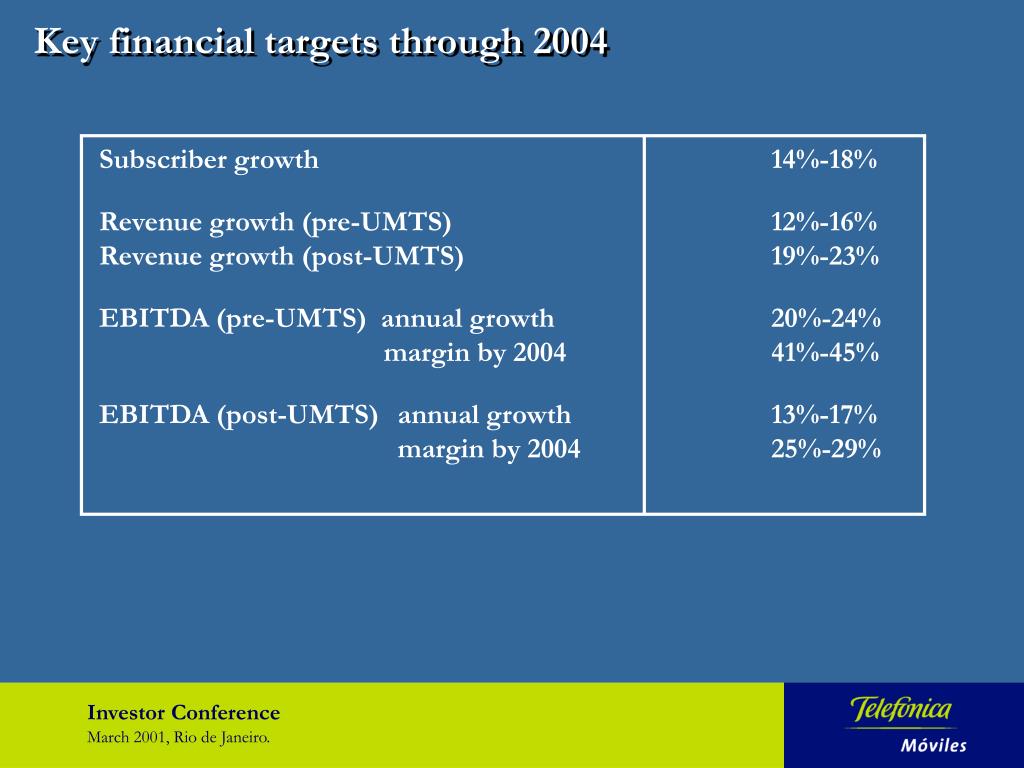 Key financial targets through 2004

| | |
|---|---|
| Subscriber growth | 14%-18% |
| Revenue growth (pre-UMTS) | 12%-16% |
| Revenue growth (post-UMTS) | 19%-23% |
| EBITDA (pre-UMTS) annual growth | 20%-24% |
| margin by 2004 | 41%-45% |
| EBITDA (post-UMTS) annual growth | 13%-17% |
| margin by 2004 | 25%-29% |

Investor Conference
March 2001, Rio de Janeiro.

Telefónica
Móviles